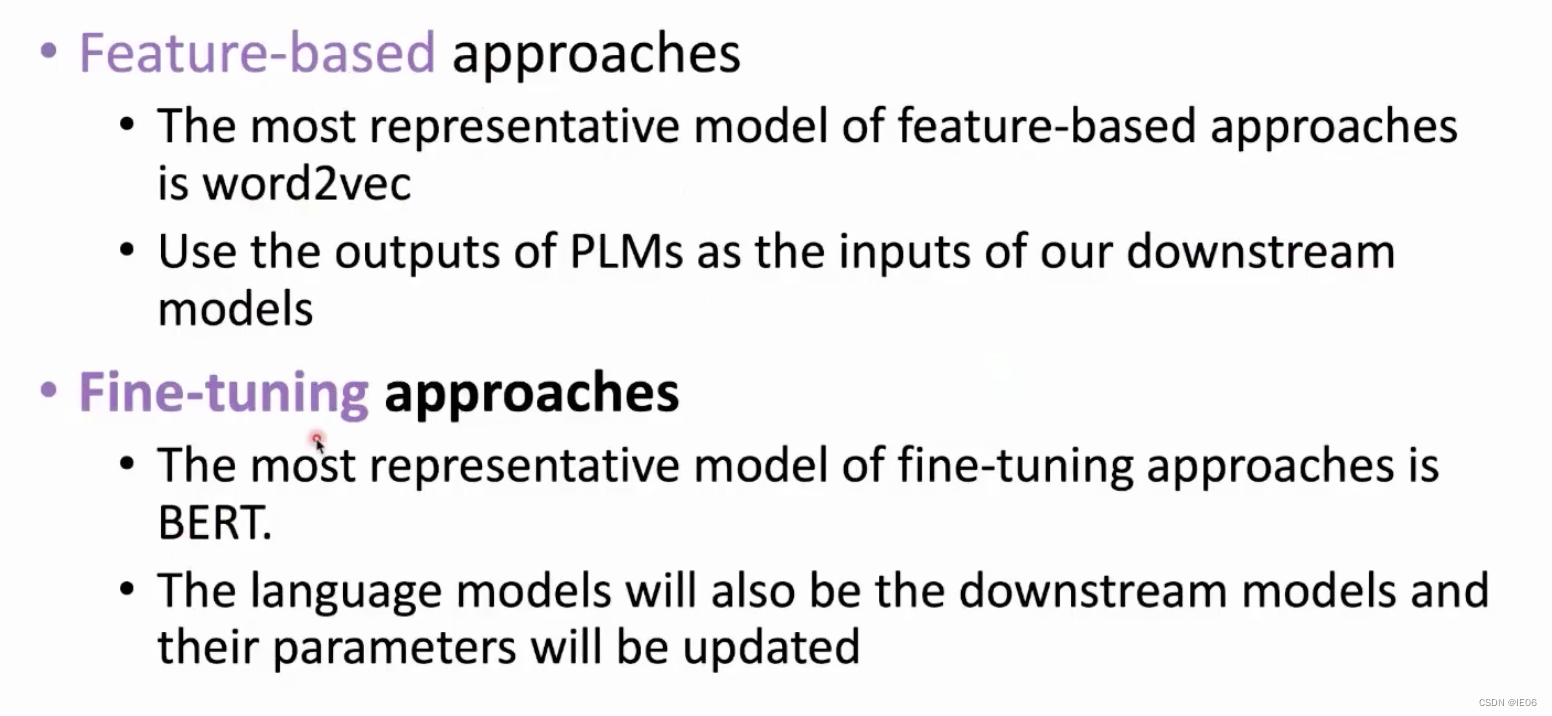 • Feature-based approaches
  • The most representative model of feature-based approaches is word2vec
  • Use the outputs of PLMs as the inputs of our downstream models

• Fine-tuning approaches
  • The most representative model of fine-tuning approaches is BERT.
  • The language models will also be the downstream models and their parameters will be updated

CSDN @IE06